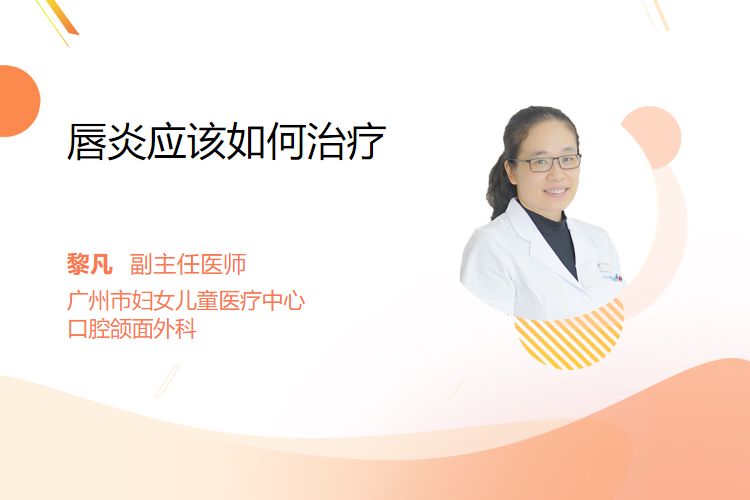 唇炎应该如何治疗

黎凡 副主任医师
广州市妇女儿童医疗中心
口腔颌面外科